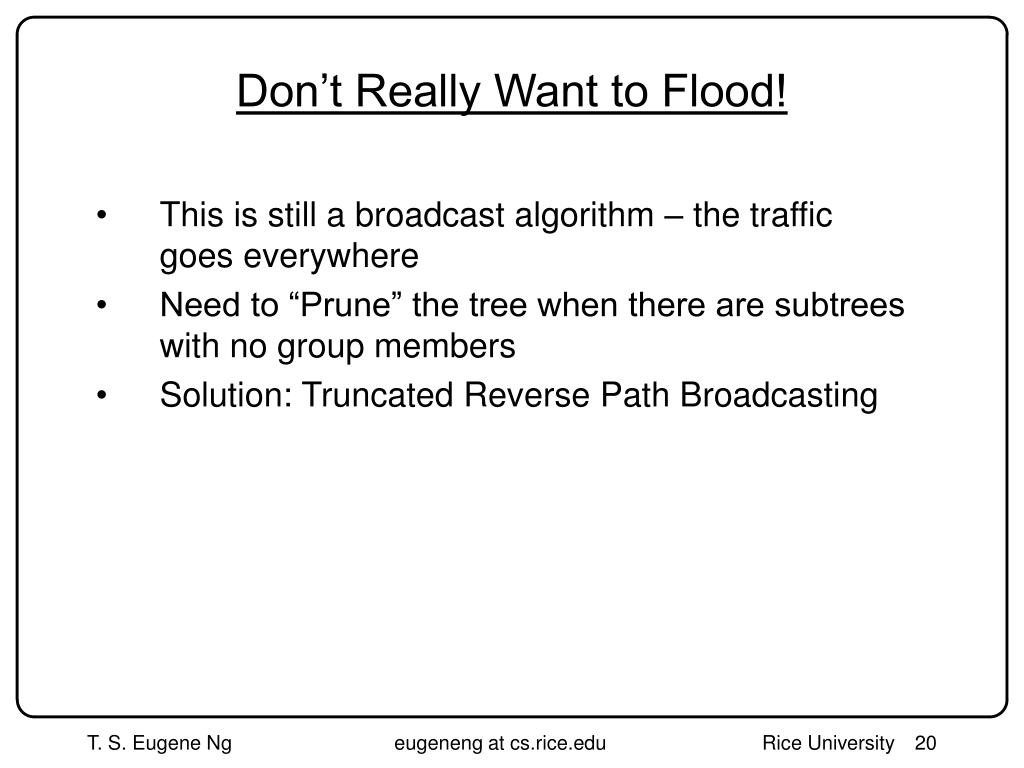 Don’t Really Want to Flood!

• This is still a broadcast algorithm – the traffic goes everywhere
• Need to “Prune” the tree when there are subtrees with no group members
• Solution: Truncated Reverse Path Broadcasting

T. S. Eugene Ng eugeneng at cs.rice.edu Rice University 20